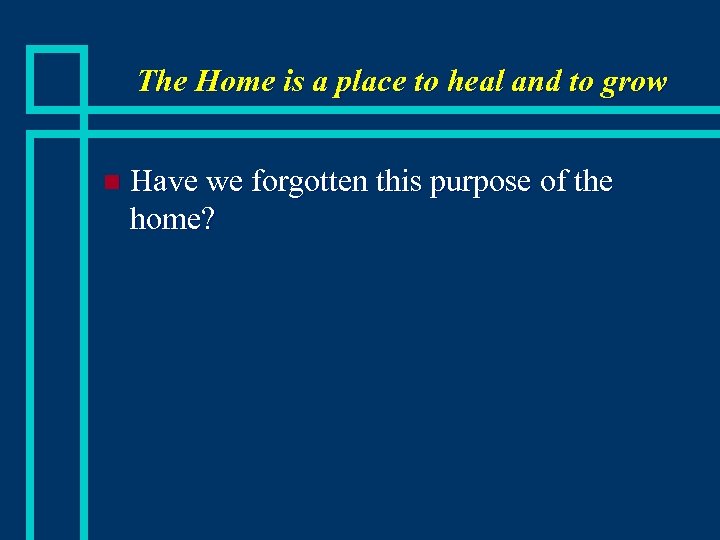 The Home is a place to heal and to grow

Have we forgotten this purpose of the home?